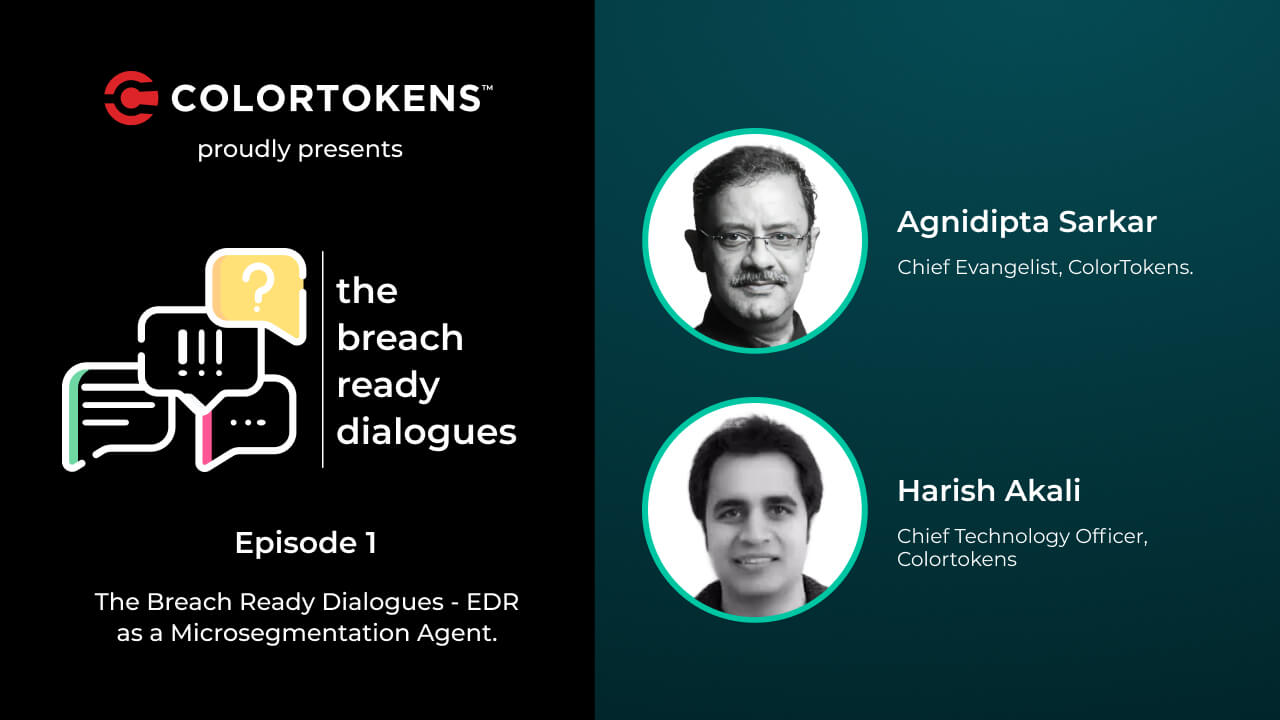 COLORTOKENS™
proudly presents

?
!!!
...

the breach ready dialogues

Episode 1

The Breach Ready Dialogues - EDR as a Microsegmentation Agent.

Agnidipta Sarkar
Chief Evangelist, ColorTokens.

Harish Akali
Chief Technology Officer, Colortokens